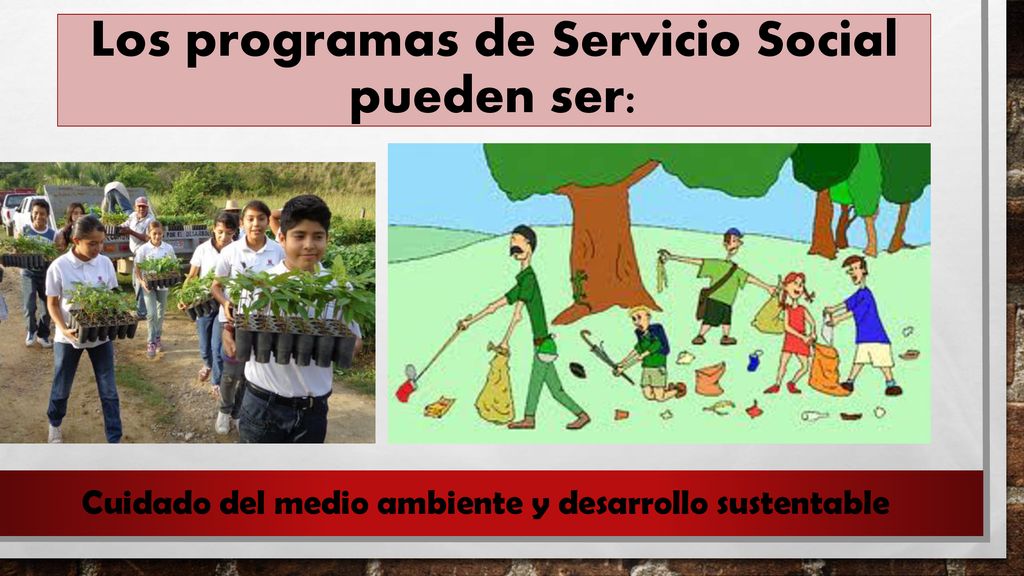 Los programas de Servicio Social pueden ser:

Cuidado del medio ambiente y desarrollo sustentable